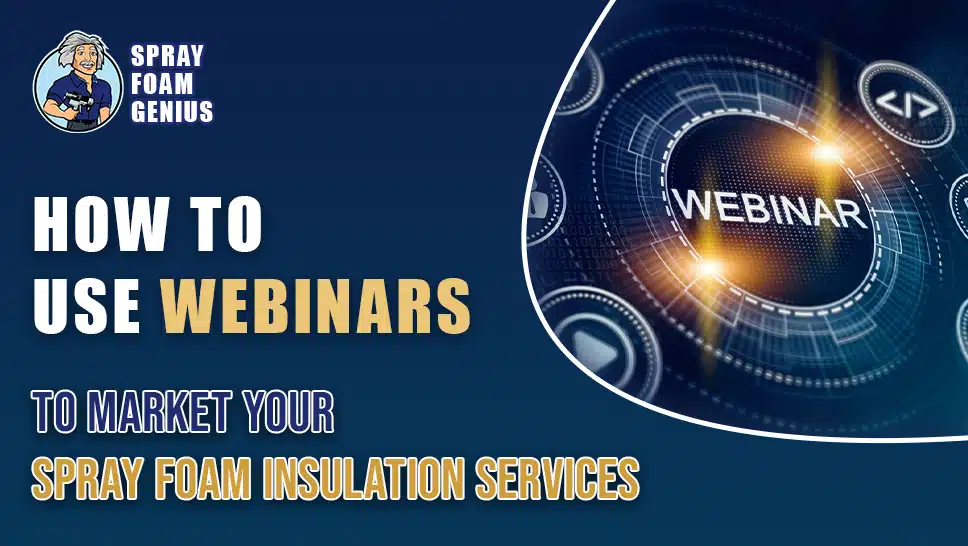 SPRAY FOAM GENIUS

HOW TO USE WEBINARS

TO MARKET YOUR SPRAY FOAM INSULATION SERVICES

WEBINAR

</>